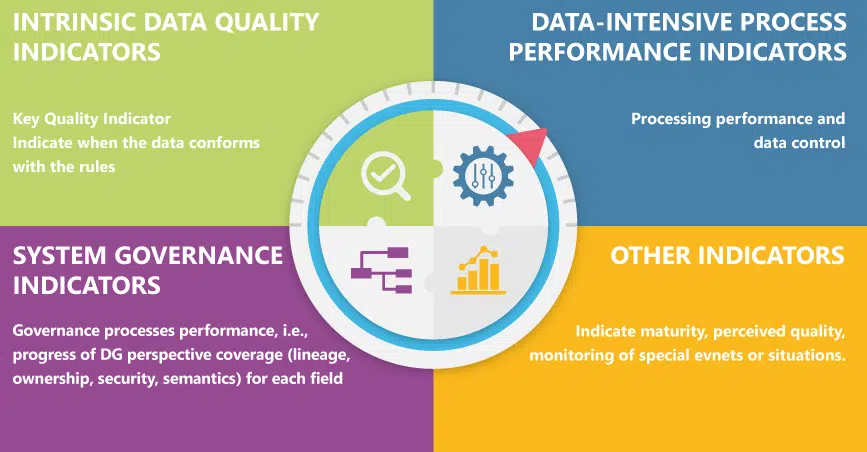 INTRINSIC DATA QUALITY INDICATORS

Key Quality Indicator
Indicate when the data conforms with the rules

DATA-INTENSIVE PROCESS PERFORMANCE INDICATORS

Processing performance and data control

SYSTEM GOVERNANCE INDICATORS

Governance processes performance, i.e., progress of DG perspective coverage (lineage, ownership, security, semantics) for each field

OTHER INDICATORS

Indicate maturity, perceived quality, monitoring of special evnets or situations.